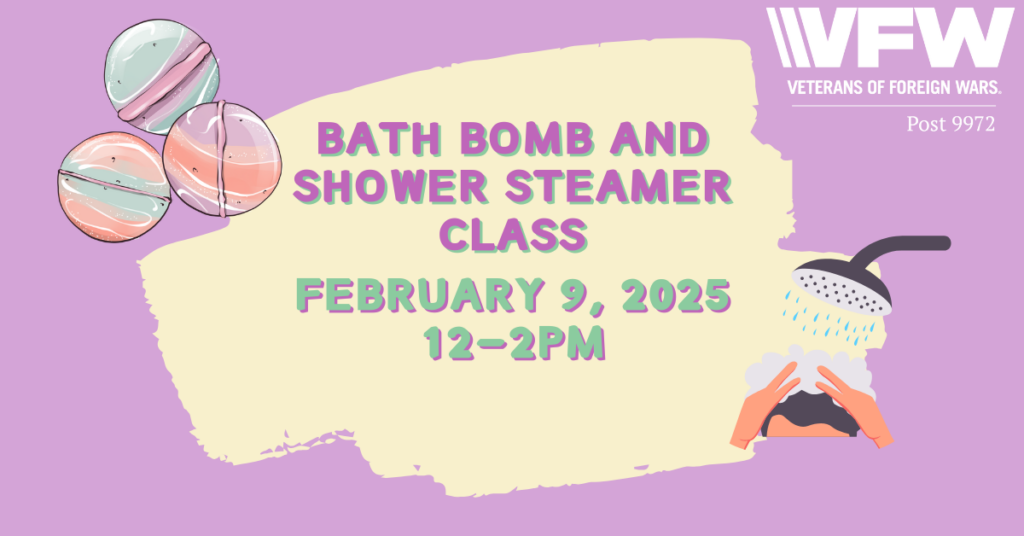 VFW
VETERANS OF FOREIGN WARS.
Post 9972

BATH BOMB AND SHOWER STEAMER CLASS

FEBRUARY 9, 2025
12-2PM